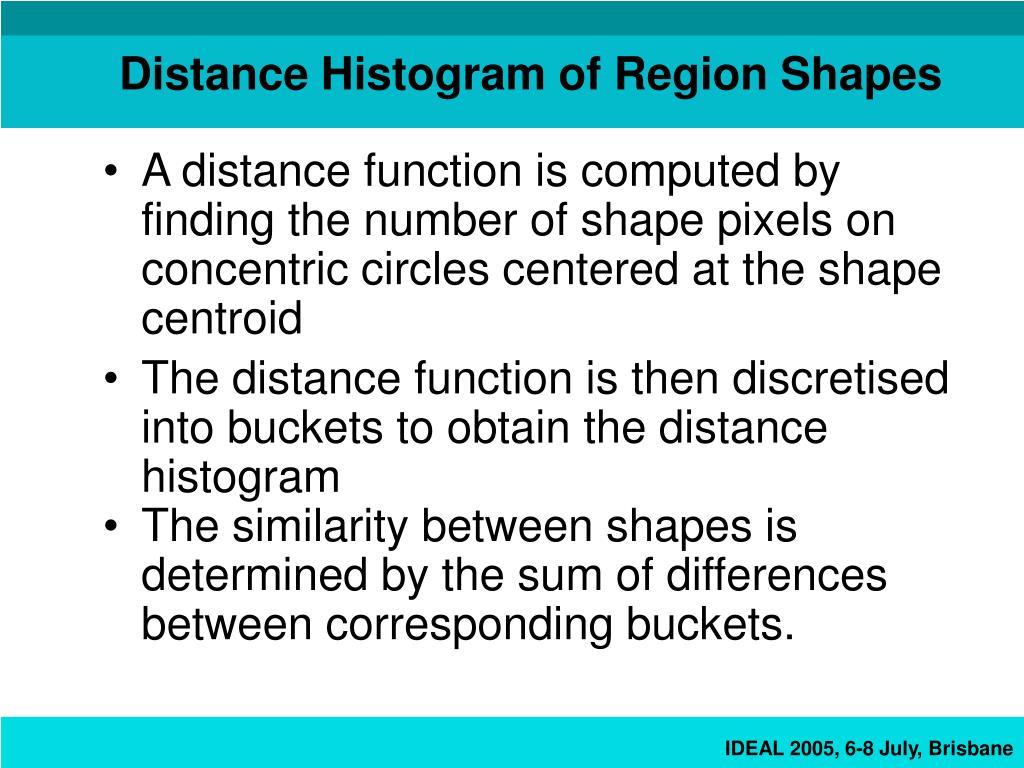 Distance Histogram of Region Shapes

• A distance function is computed by finding the number of shape pixels on concentric circles centered at the shape centroid

• The distance function is then discretised into buckets to obtain the distance histogram

• The similarity between shapes is determined by the sum of differences between corresponding buckets.

IDEAL 2005, 6-8 July, Brisbane